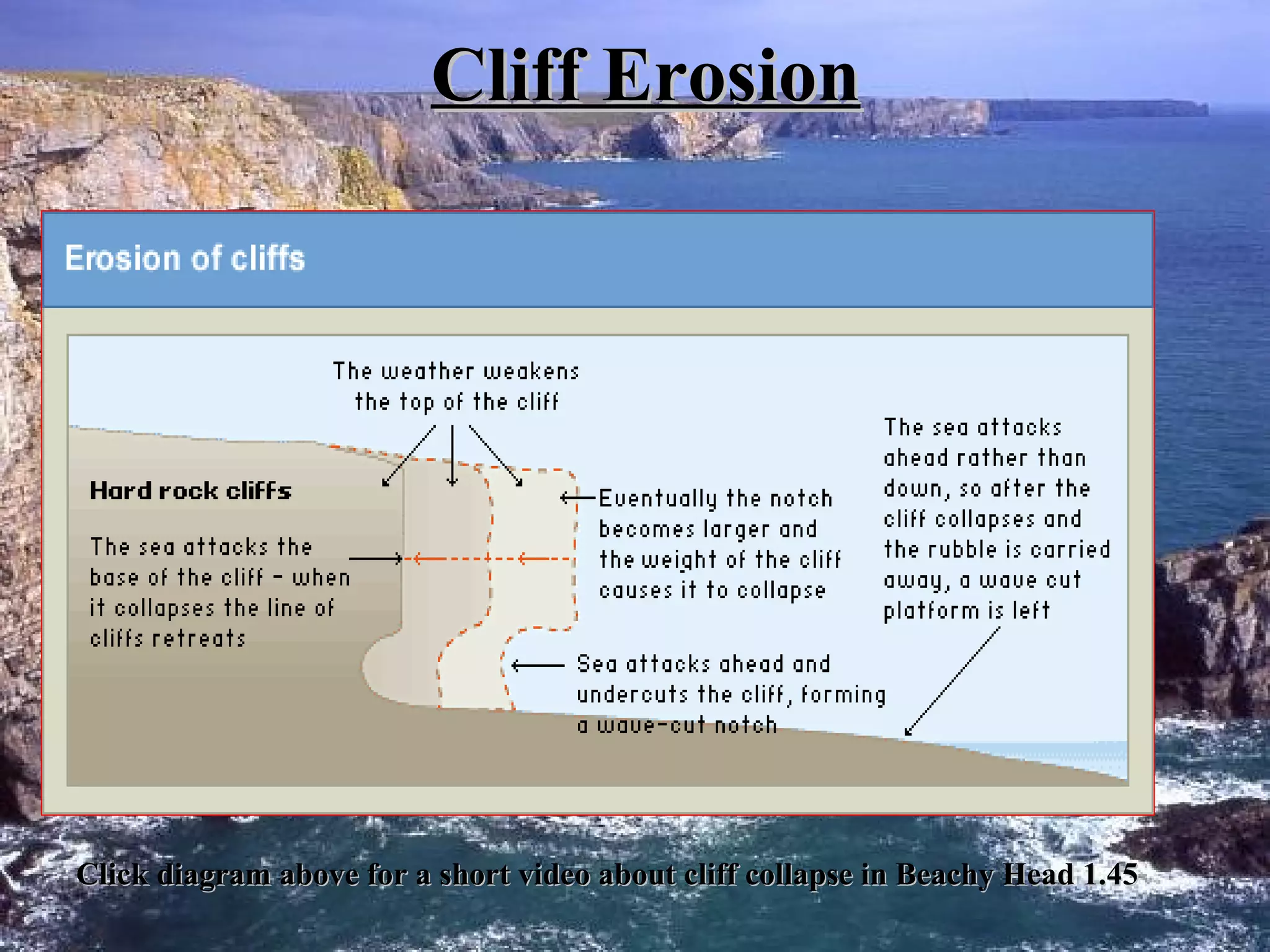 Cliff Erosion

Erosion of cliffs

The weather weakens the top of the cliff

Hard rock cliffs

The sea attacks the base of the cliff - when it collapses the line of cliffs retreats

Eventually the notch becomes larger and the weight of the cliff causes it to collapse

The sea attacks ahead rather than down, so after the cliff collapses and the rubble is carried away, a wave cut platform is left

Sea attacks ahead and undercuts the cliff, forming a wave-cut notch

Click diagram above for a short video about cliff collapse in Beachy Head 1.45